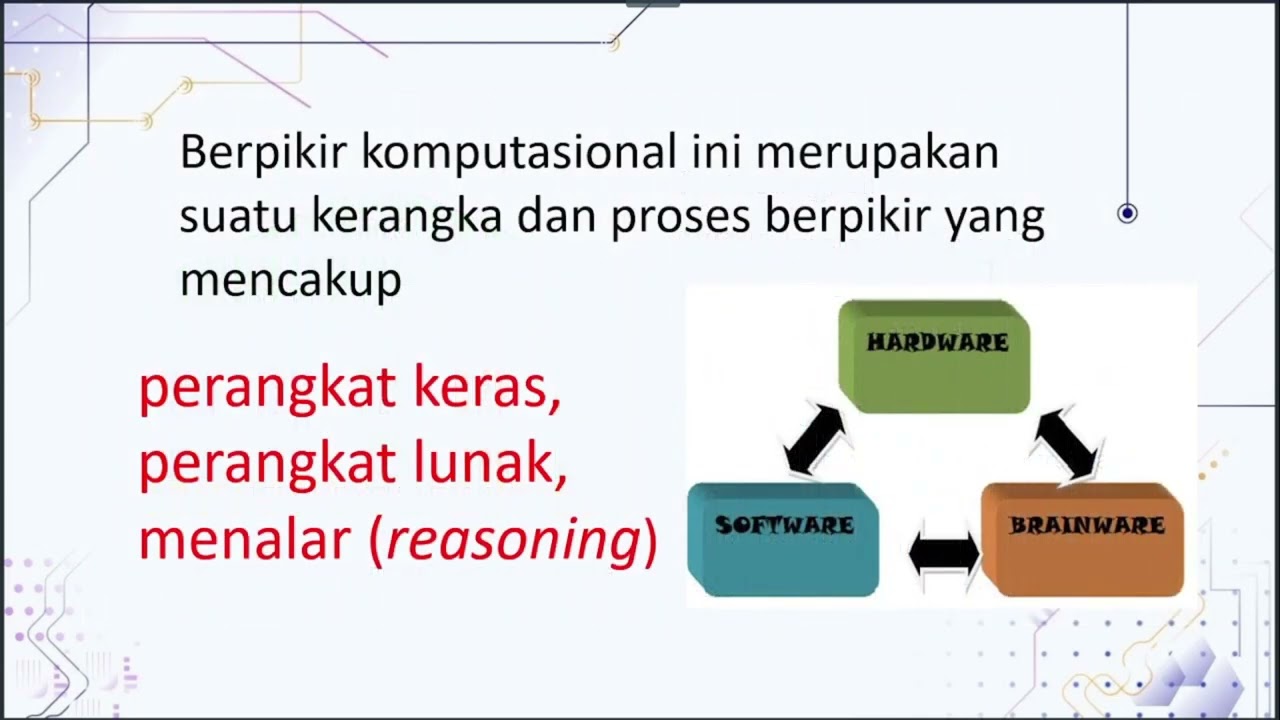 Berpikir komputasional ini merupakan suatu kerangka dan proses berpikir yang mencakup

perangkat keras,
perangkat lunak,
menalar (reasoning)

HARDWARE

SOFTWARE

BRAINWARE